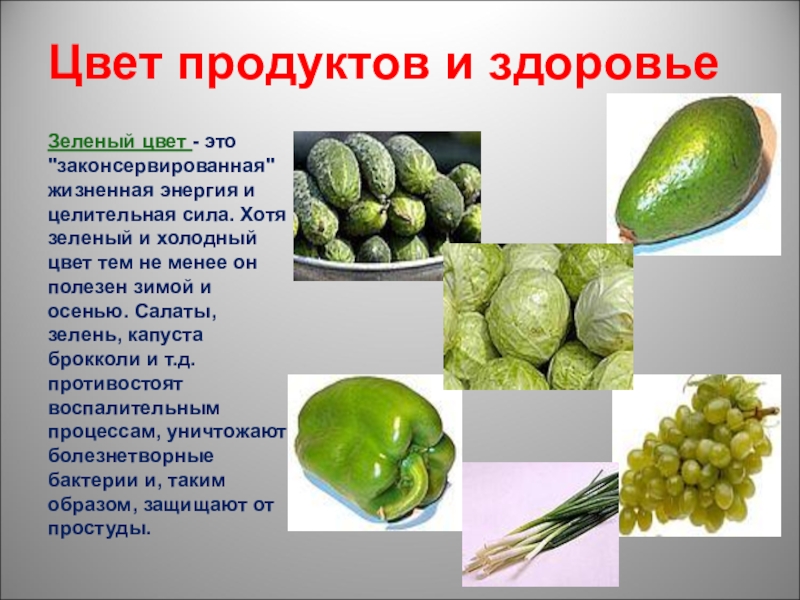 Цвет продуктов и здоровье

Зеленый цвет - это "законсервированная" жизненная энергия и целительная сила. Хотя зеленый и холодный цвет тем не менее он полезен зимой и осенью. Салаты, зелень, капуста брокколи и т.д. противостоят воспалительным процессам, уничтожают болезнетворные бактерии и, таким образом, защищают от простуды.